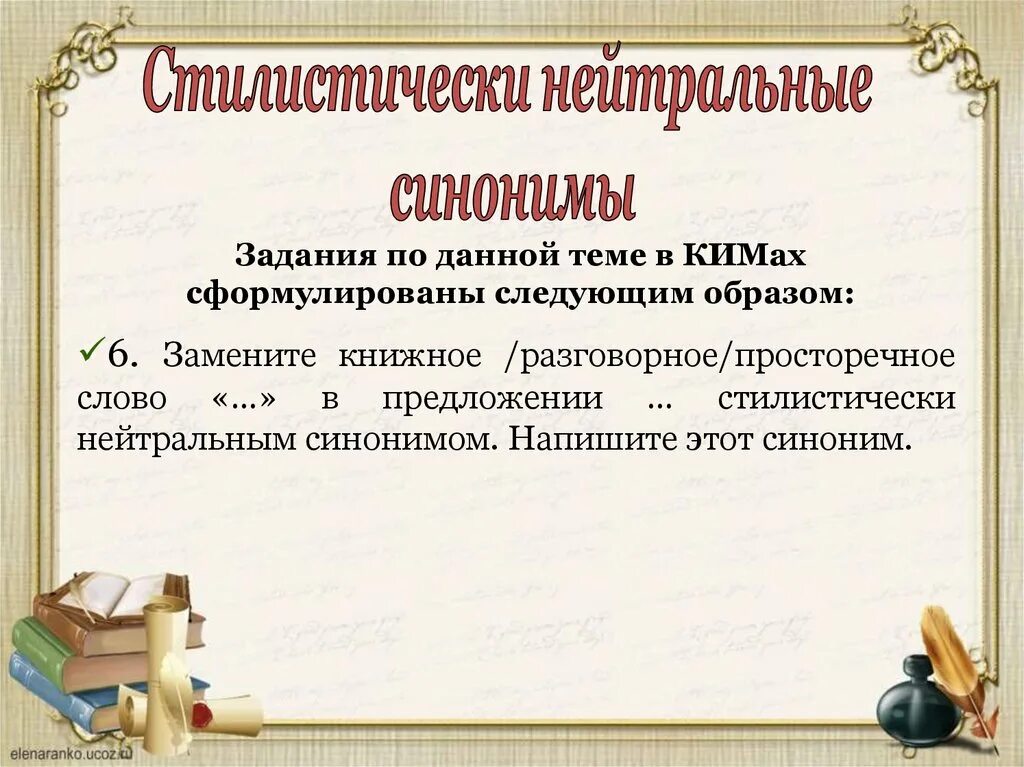 Стилистически нейтральные синонимы

Задания по данной теме в КИМах сформулированы следующим образом:

✓6. Замените книжное /разговорное/просторечное слово «...» в предложении ... стилистически нейтральным синонимом. Напишите этот синоним.

elenaranko.ucoz.ru